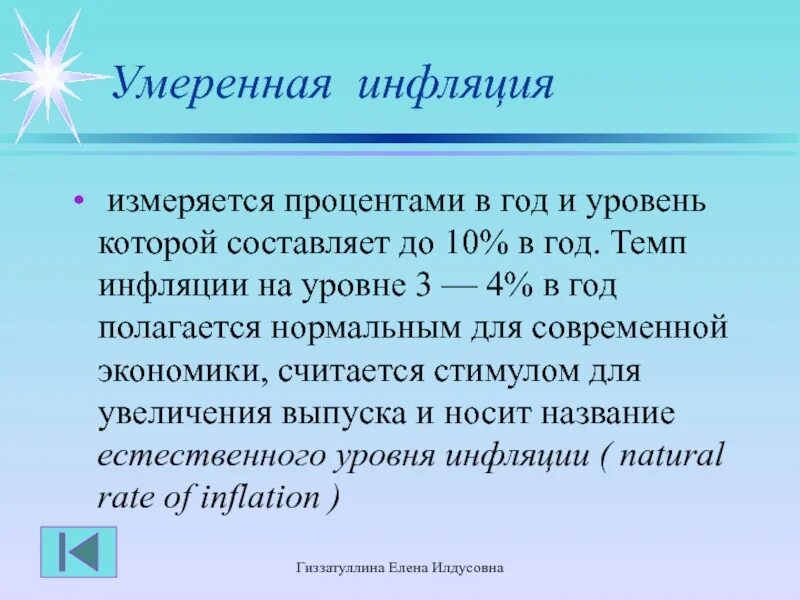 Умеренная инфляция

• измеряется процентами в год и уровень которой составляет до 10% в год. Темп инфляции на уровне 3 — 4% в год полагается нормальным для современной экономики, считается стимулом для увеличения выпуска и носит название естественного уровня инфляции ( natural rate of inflation )

Гиззатуллина Елена Илдусовна